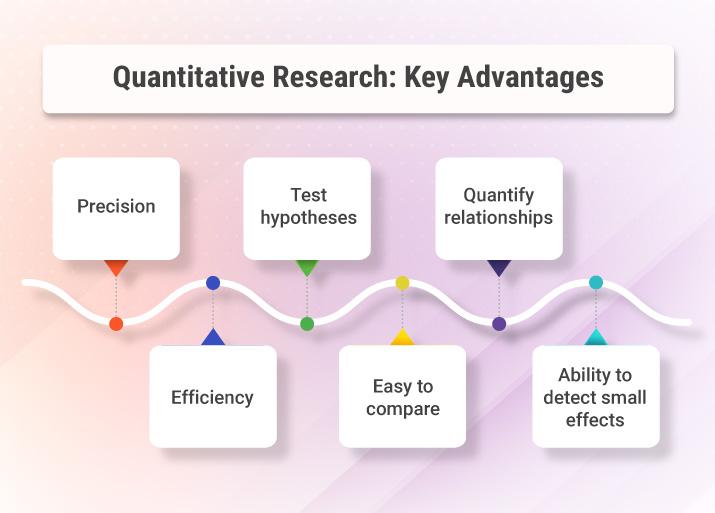 Quantitative Research: Key Advantages

Precision

Efficiency

Test hypotheses

Easy to compare

Quantify relationships

Ability to detect small effects